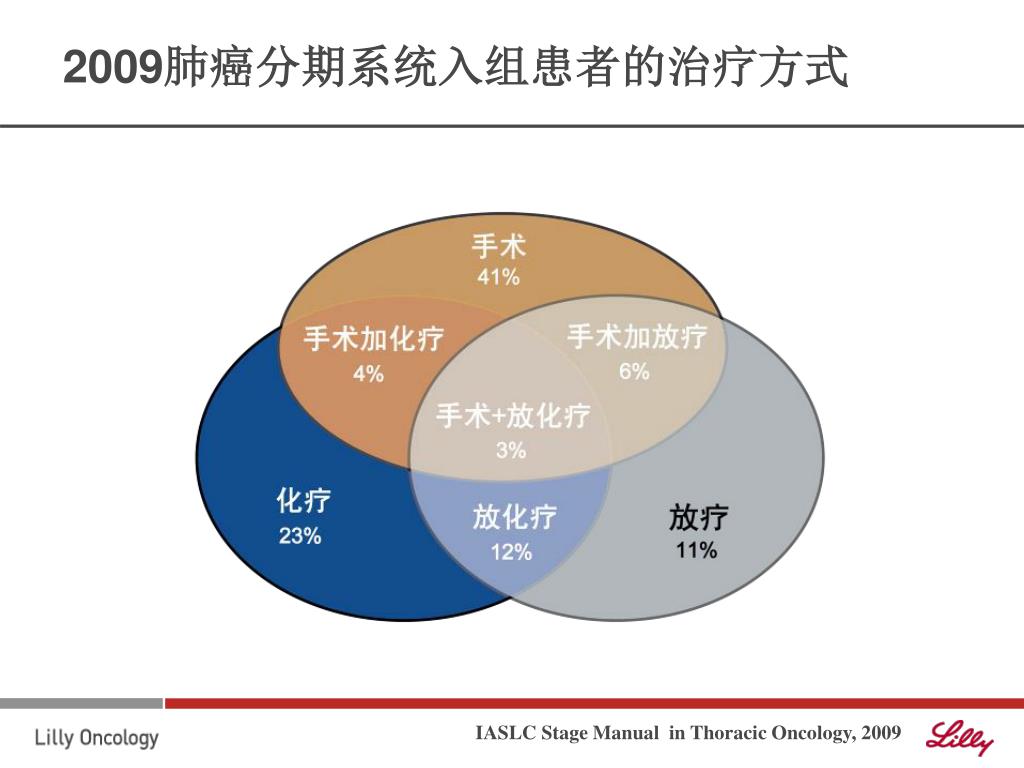 2009肺癌分期系统入组患者的治疗方式

手术
41%

手术加化疗
4%

手术加放疗
6%

手术+放化疗
3%

化疗
23%

放化疗
12%

放疗
11%

Lilly Oncology

IASLC Stage Manual in Thoracic Oncology, 2009

Lilly